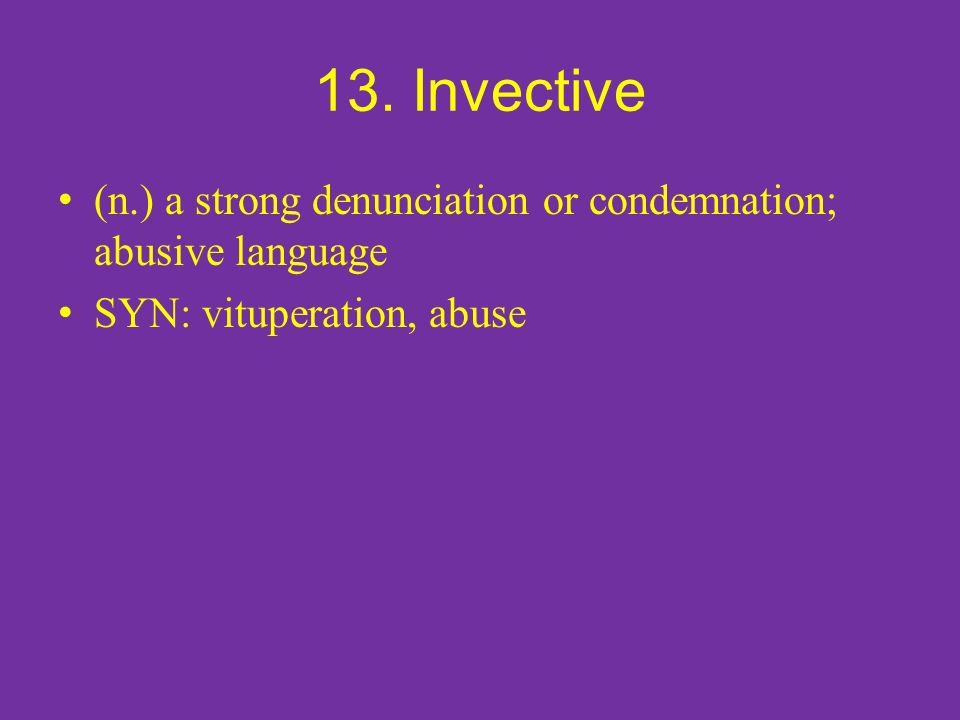 13. Invective

• (n.) a strong denunciation or condemnation; abusive language
• SYN: vituperation, abuse